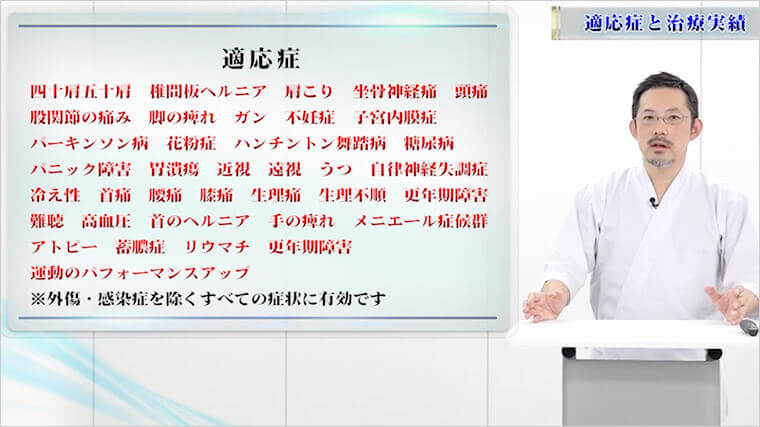 適応症と治療実績

適応症

四十肩五十肩　椎間板ヘルニア　肩こり　坐骨神経痛　頭痛
股関節の痛み　脚の痺れ　ガン　不妊症　子宮内膜症
パーキンソン病　花粉症　ハンチントン舞踏病　糖尿病
パニック障害　胃潰瘍　近視　遠視　うつ　自律神経失調症
冷え性　首痛　腰痛　膝痛　生理痛　生理不順　更年期障害
難聴　高血圧　首のヘルニア　手の痺れ　メニエール症候群
アトピー　蓄膿症　リウマチ　更年期障害
運動のパフォーマンスアップ
※外傷・感染症を除くすべての症状に有効です